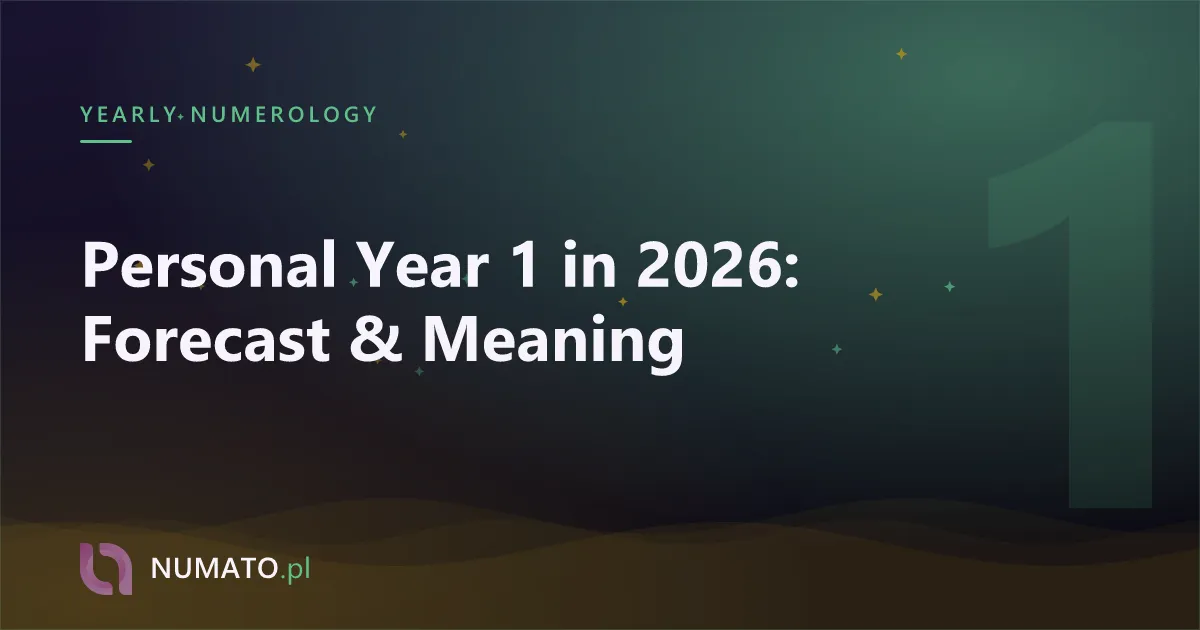 YEARLY NUMEROLOGY

Personal Year 1 in 2026: Forecast & Meaning

1

NUMATO.pl